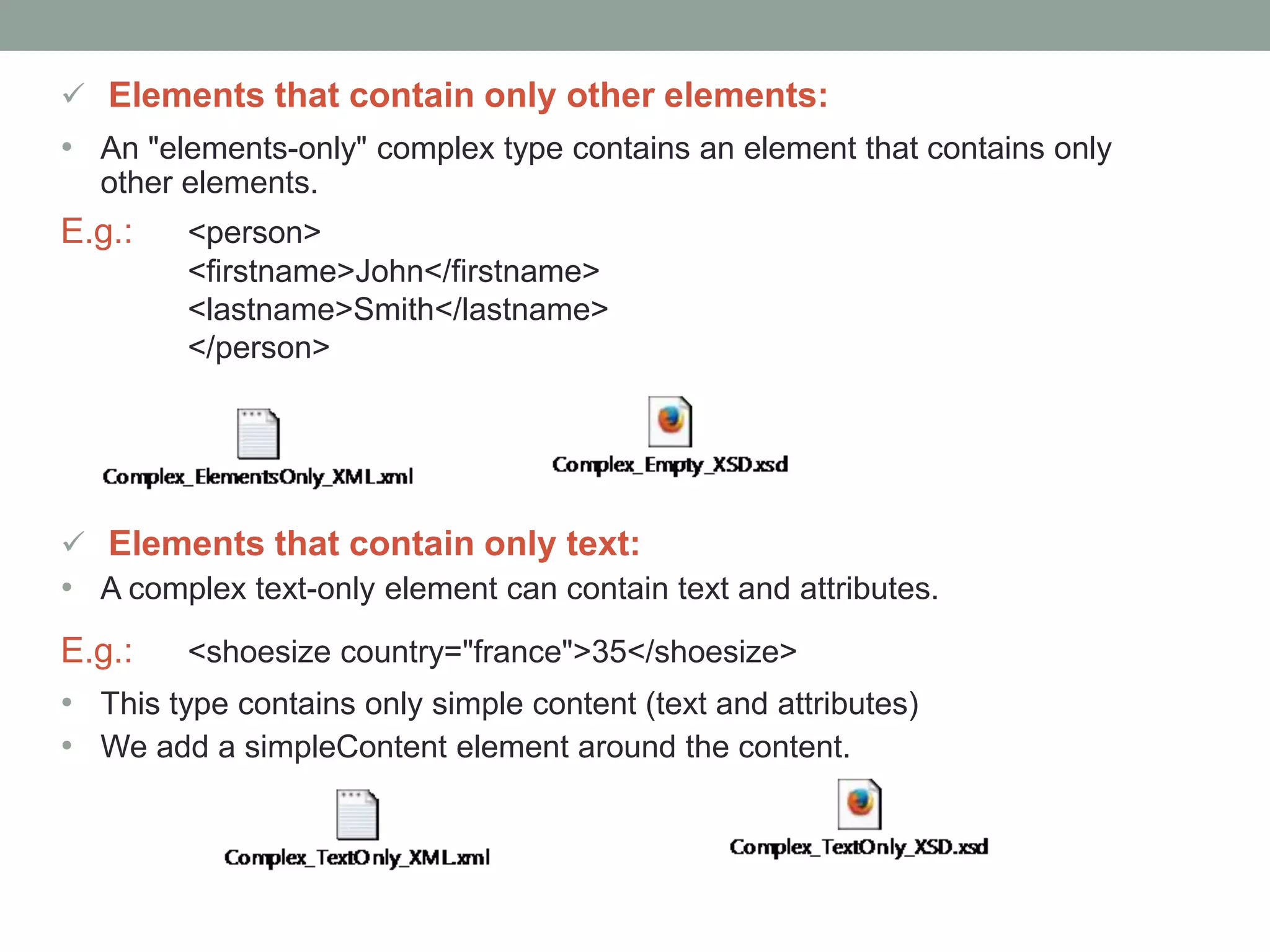 ✓ Elements that contain only other elements:

• An "elements-only" complex type contains an element that contains only other elements.

E.g.: <person>
<firstname>John</firstname>
<lastname>Smith</lastname>
</person>

Complex_ElementsOnly_XML.xml

Complex_Empty_XSD.xsd

✓ Elements that contain only text:

• A complex text-only element can contain text and attributes.

E.g.: <shoesize country="france">35</shoesize>

• This type contains only simple content (text and attributes)
• We add a simpleContent element around the content.

Complex_TextOnly_XML.xml

Complex_TextOnly_XSD.xsd